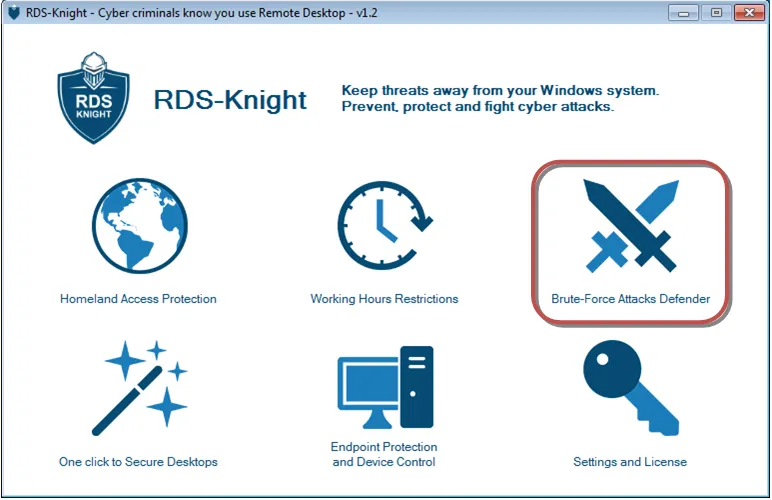 RDS-Knight - Cyber criminals know you use Remote Desktop - v1.2

RDS KNIGHT

RDS-Knight

Keep threats away from your Windows system.
Prevent, protect and fight cyber attacks.

Homeland Access Protection

Working Hours Restrictions

Brute-Force Attacks Defender

One click to Secure Desktops

Endpoint Protection and Device Control

Settings and License